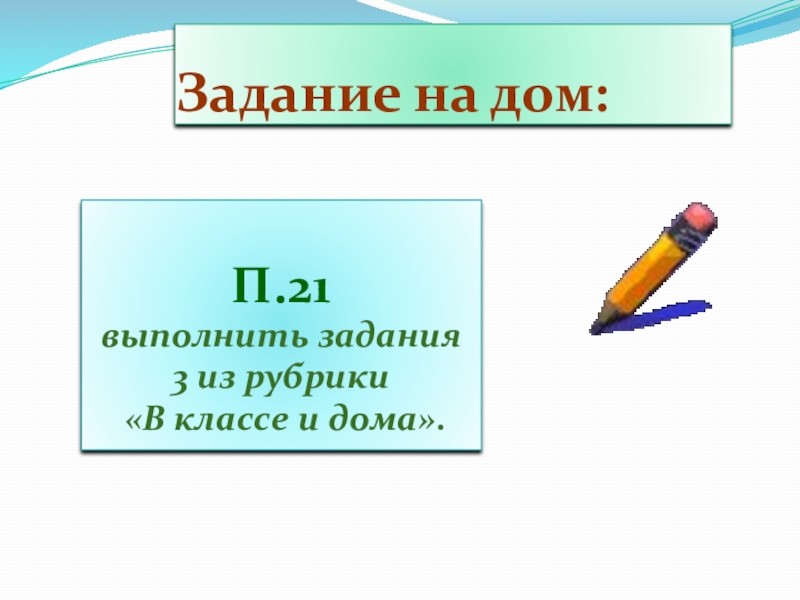 Задание на дом:

П.21
выполнить задания 3 из рубрики «В классе и дома».